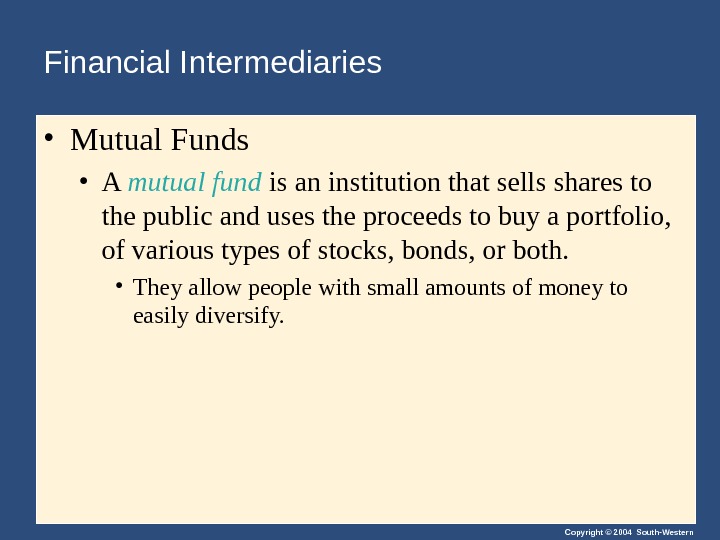 Financial Intermediaries

• Mutual Funds

• A mutual fund is an institution that sells shares to the public and uses the proceeds to buy a portfolio, of various types of stocks, bonds, or both.

• They allow people with small amounts of money to easily diversify.

Copyright © 2004 South-Western